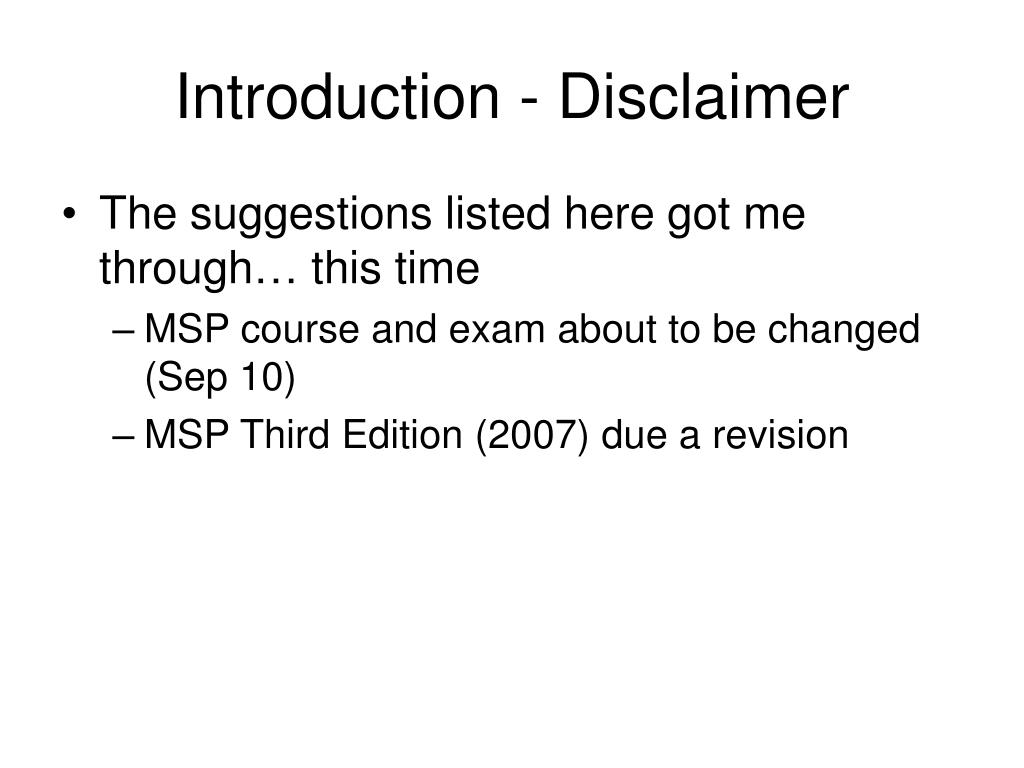 Introduction - Disclaimer

• The suggestions listed here got me through… this time

– MSP course and exam about to be changed (Sep 10)

– MSP Third Edition (2007) due a revision